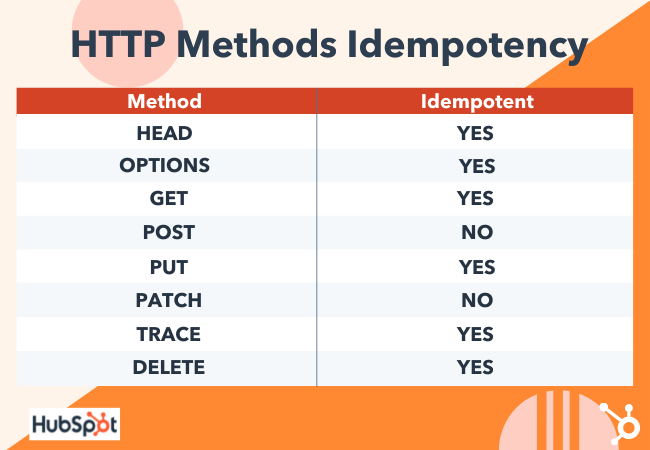 HTTP Methods Idempotency

| Method | Idempotent |
|---|---|
| HEAD | YES |
| OPTIONS | YES |
| GET | YES |
| POST | NO |
| PUT | YES |
| PATCH | NO |
| TRACE | YES |
| DELETE | YES |

HubSpot